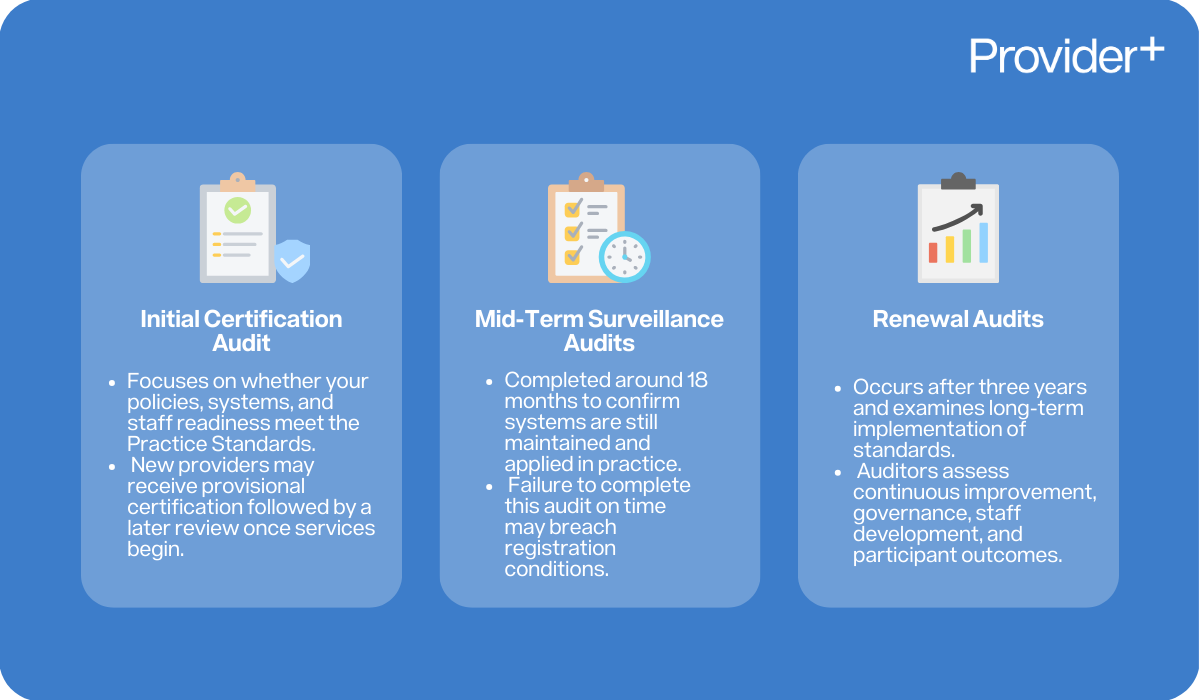 Provider+

Initial Certification Audit

- Focuses on whether your policies, systems, and staff readiness meet the Practice Standards.
- New providers may receive provisional certification followed by a later review once services begin.

Mid-Term Surveillance Audits

- Completed around 18 months to confirm systems are still maintained and applied in practice.
- Failure to complete this audit on time may breach registration conditions.

Renewal Audits

- Occurs after three years and examines long-term implementation of standards.
- Auditors assess continuous improvement, governance, staff development, and participant outcomes.